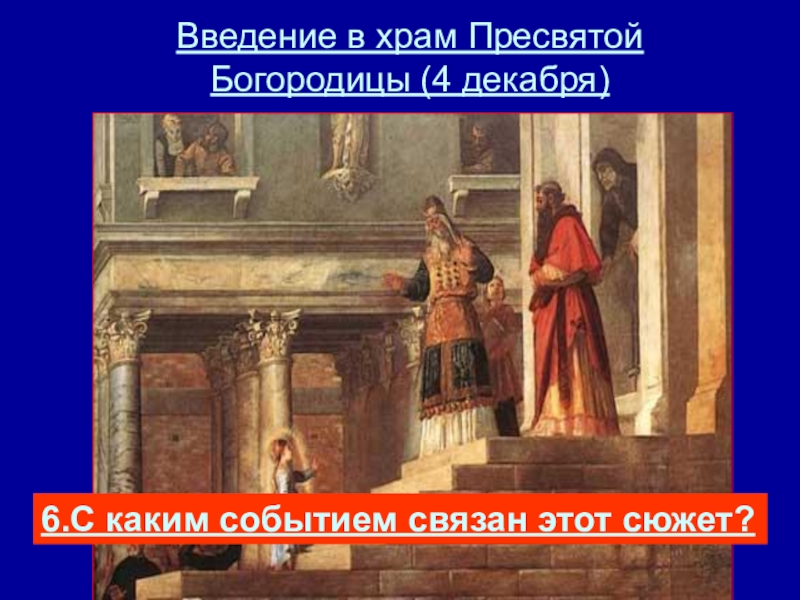 Введение в храм Пресвятой Богородицы (4 декабря)

6.С каким событием связан этот сюжет?